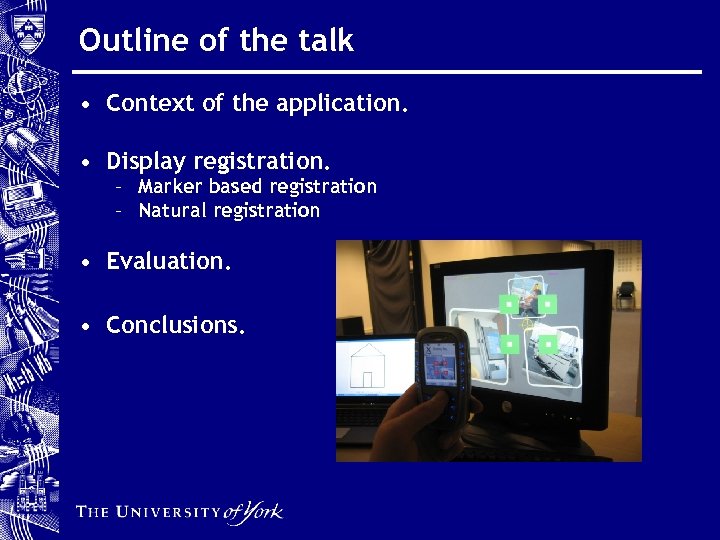 Outline of the talk

• Context of the application.

• Display registration.
– Marker based registration
– Natural registration

• Evaluation.

• Conclusions.

THE UNIVERSITY of York